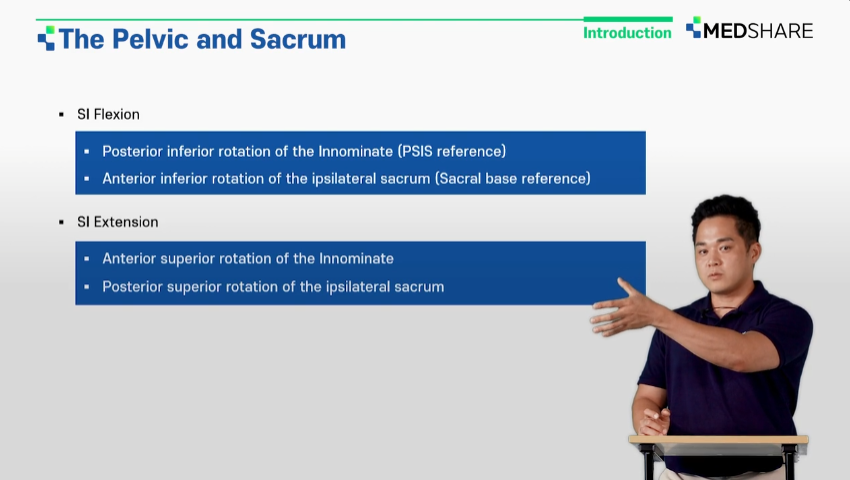 The Pelvic and Sacrum

Introduction

MEDSHARE

▪ SI Flexion

▪ Posterior inferior rotation of the Innominate (PSIS reference)
▪ Anterior inferior rotation of the ipsilateral sacrum (Sacral base reference)

▪ SI Extension

▪ Anterior superior rotation of the Innominate
▪ Posterior superior rotation of the ipsilateral sacrum